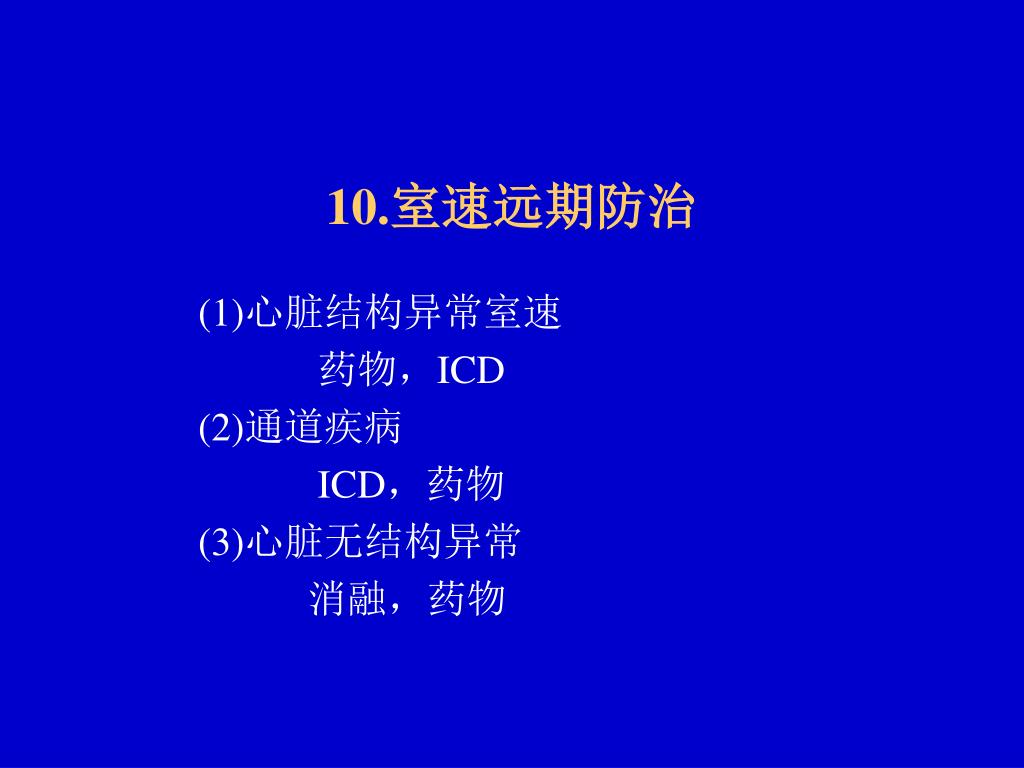 10.室速远期防治

(1)心脏结构异常室速
药物，ICD
(2)通道疾病
ICD，药物
(3)心脏无结构异常
消融，药物